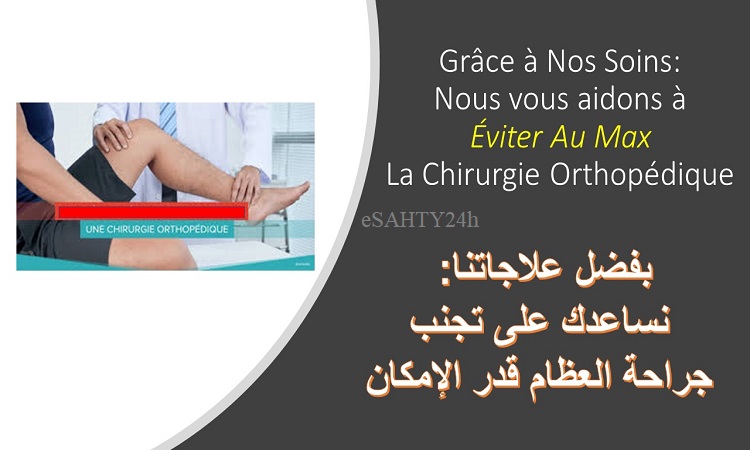 UNE CHIRURGIE ORTHOPÉDIQUE

Grâce à Nos Soins:
Nous vous aidons à
Éviter Au Max
La Chirurgie Orthopédique

eSAHTY24h

بفضل علاجاتنا:
نساعدك على تجنب
جراحة العظام قدر الإمكان